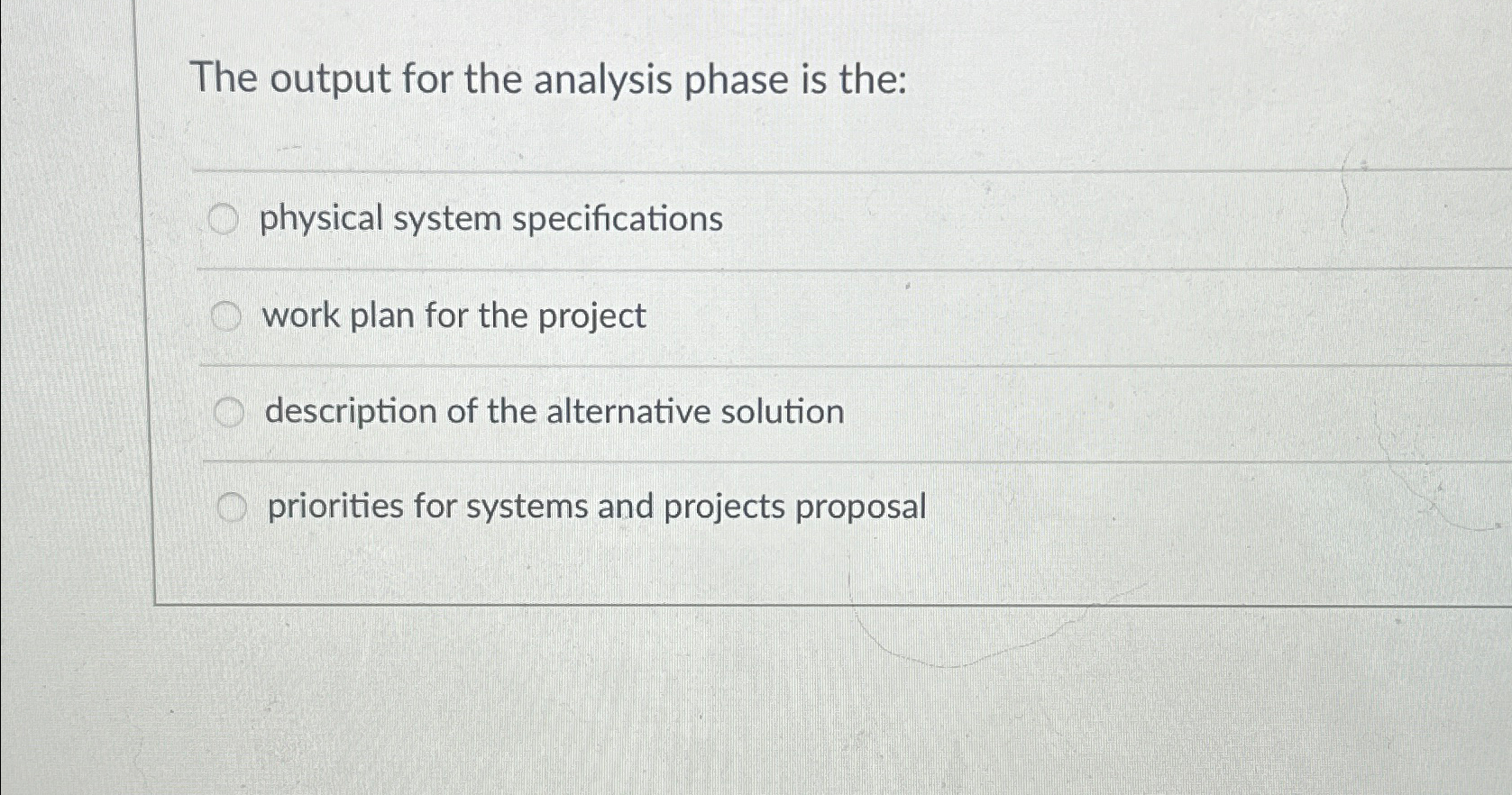 The output for the analysis phase is the:

physical system specifications

work plan for the project

description of the alternative solution

priorities for systems and projects proposal